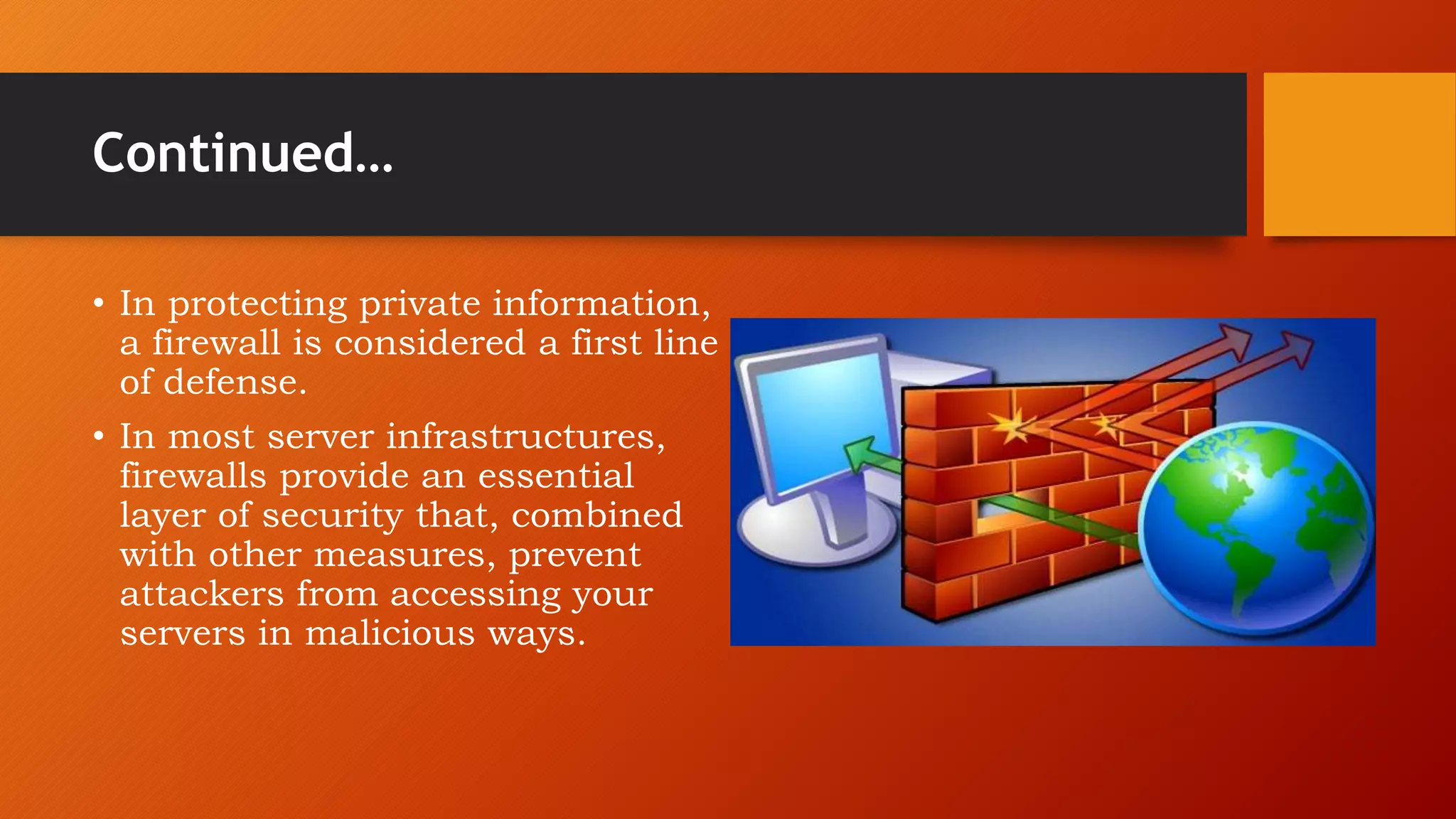 Continued…

• In protecting private information, a firewall is considered a first line of defense.

• In most server infrastructures, firewalls provide an essential layer of security that, combined with other measures, prevent attackers from accessing your servers in malicious ways.